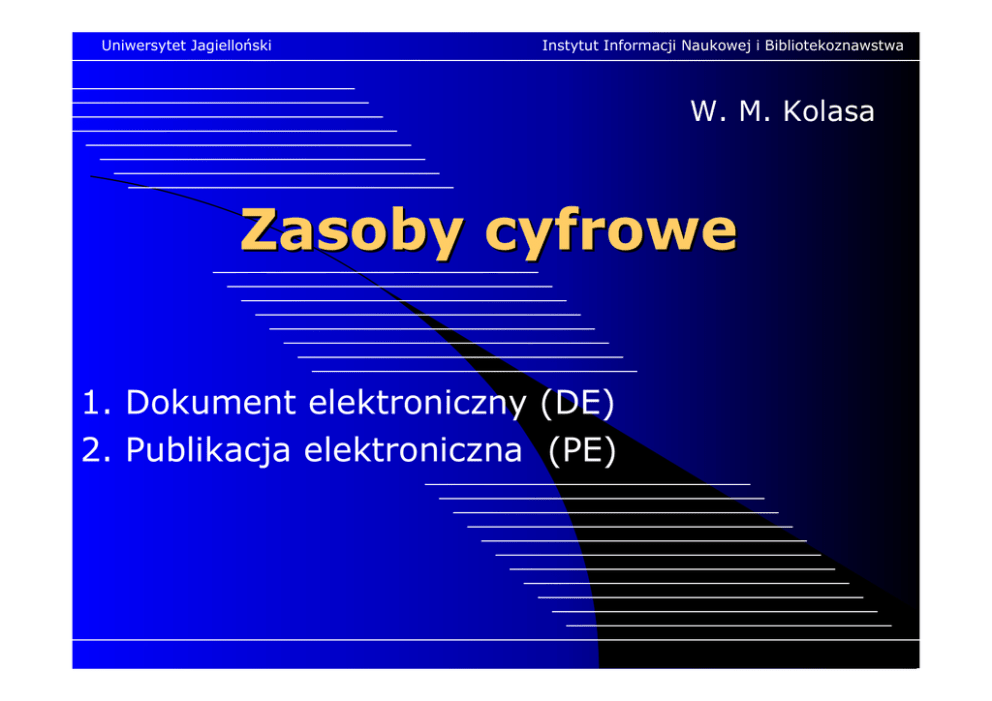 Uniwersytet Jagielloński

Instytut Informacji Naukowej i Bibliotekoznawstwa

W. M. Kolasa

Zasoby cyfrowe

1. Dokument elektroniczny (DE)
2. Publikacja elektroniczna (PE)